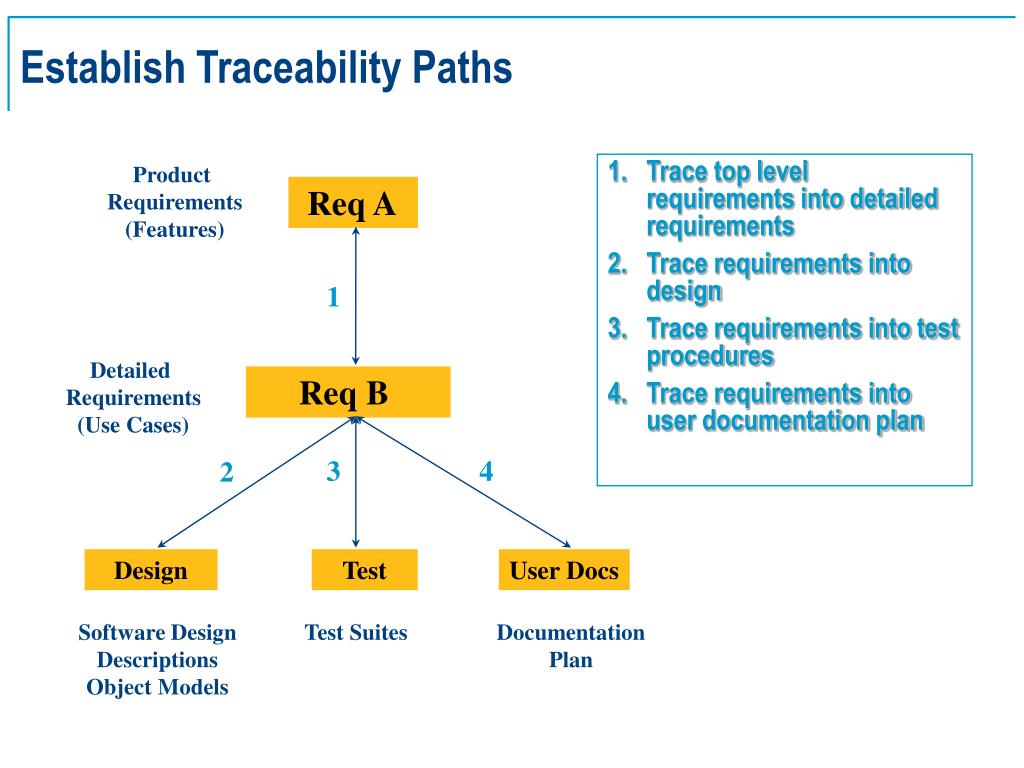 Establish Traceability Paths

Product Requirements (Features)

Req A

1

Detailed Requirements (Use Cases)

Req B

2

3

4

Design

Test

User Docs

Software Design Descriptions Object Models

Test Suites

Documentation Plan

1. Trace top level requirements into detailed requirements
2. Trace requirements into design
3. Trace requirements into test procedures
4. Trace requirements into user documentation plan